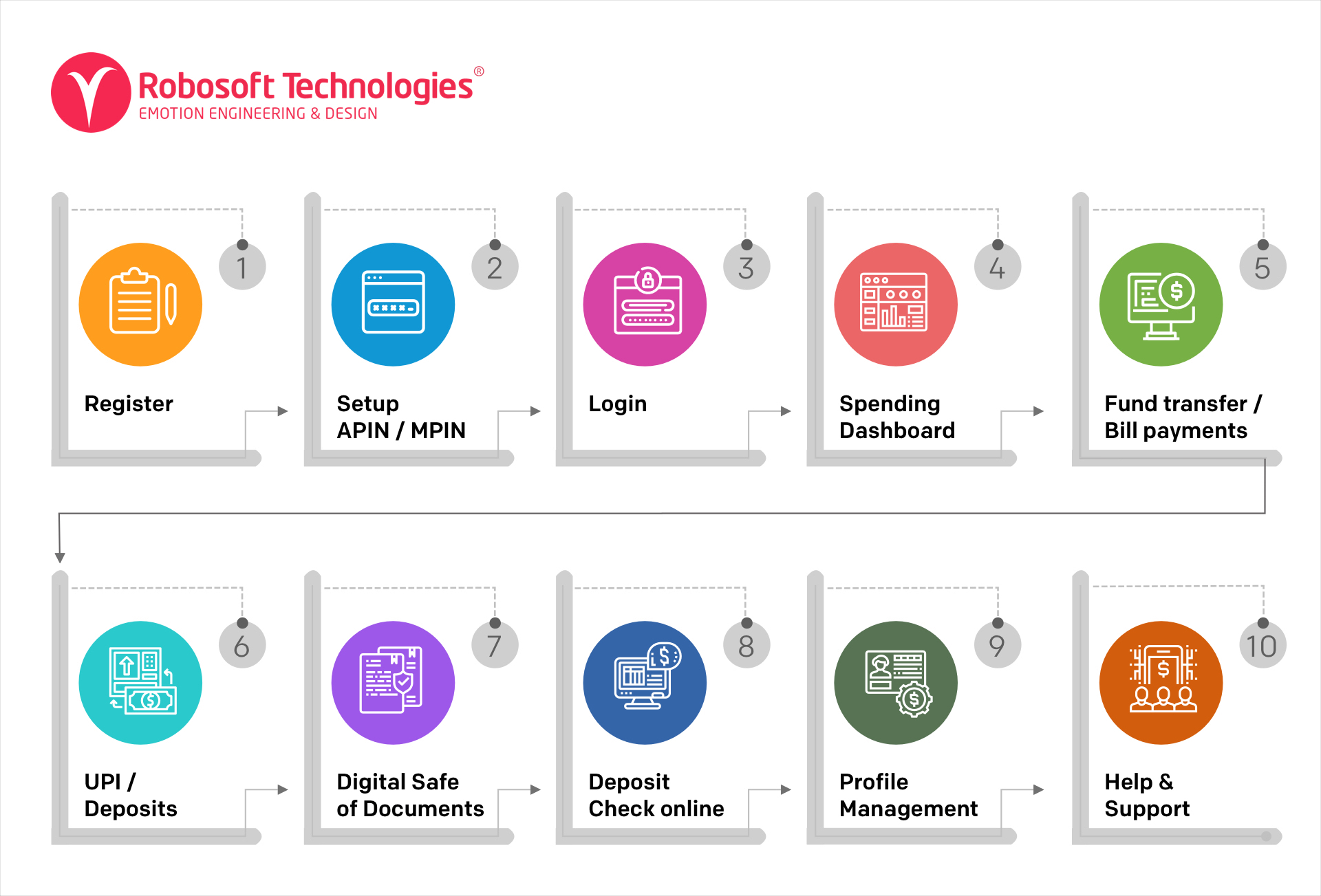 Robosoft Technologies®
EMOTION ENGINEERING & DESIGN

1
Register

2
Setup APIN / MPIN

3
Login

4
Spending Dashboard

5
Fund transfer / Bill payments

6
UPI / Deposits

7
Digital Safe of Documents

8
Deposit Check online

9
Profile Management

10
Help & Support